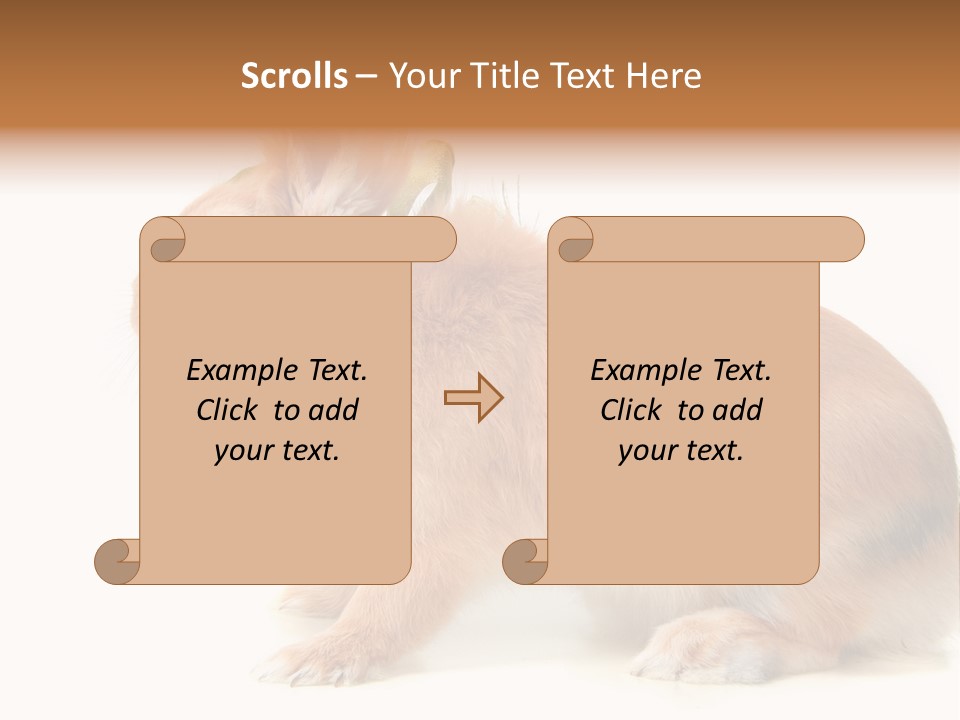 Scrolls – Your Title Text Here

Example Text. Click to add your text.

Example Text. Click to add your text.